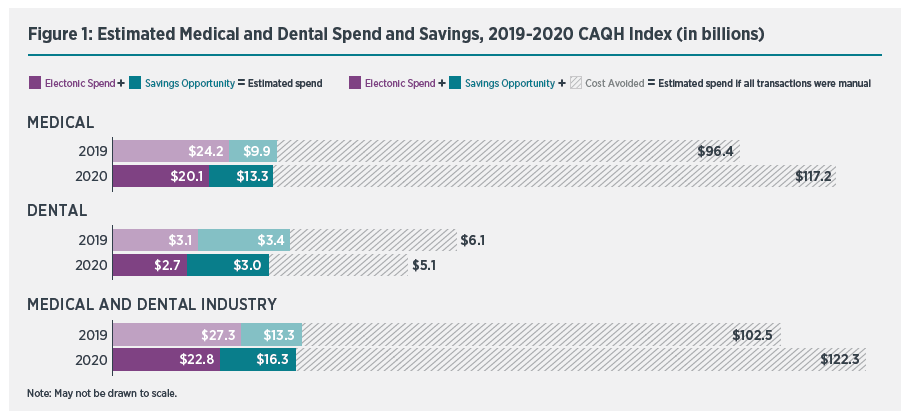 Figure 1: Estimated Medical and Dental Spend and Savings, 2019-2020 CAQH Index (in billions)

Electonic Spend + Savings Opportunity = Estimated spend

Electonic Spend + Savings Opportunity + Cost Avoided = Estimated spend if all transactions were manual

MEDICAL

2019 $24.2 $9.9 $96.4

2020 $20.1 $13.3 $117.2

DENTAL

2019 $3.1 $3.4 $6.1

2020 $2.7 $3.0 $5.1

MEDICAL AND DENTAL INDUSTRY

2019 $27.3 $13.3 $102.5

2020 $22.8 $16.3 $122.3

Note: May not be drawn to scale.